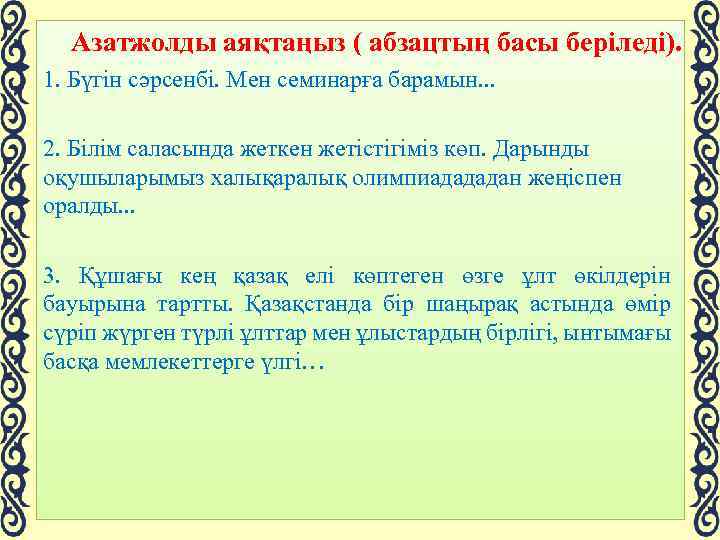 Азатжолды аяқтаңыз ( абзацтың басы беріледі).

1. Бүгін сәрсенбі. Мен семинарға барамын...

2. Білім саласында жеткен жетістігіміз көп. Дарынды оқушыларымыз халықаралық олимпиадададан жеңіспен оралды...

3. Құшағы кең қазақ елі көптеген өзге ұлт өкілдерін бауырына тартты. Қазақстанда бір шаңырақ астында өмір сүріп жүрген түрлі ұлттар мен ұлыстардың бірлігі, ынтымағы басқа мемлекеттерге үлгі…